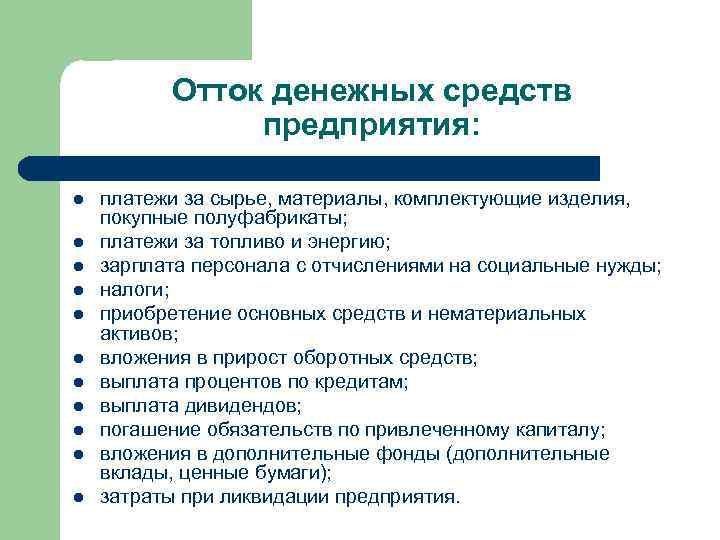 Отток денежных средств предприятия:

- платежи за сырье, материалы, комплектующие изделия, покупные полуфабрикаты;
- платежи за топливо и энергию;
- зарплата персонала с отчислениями на социальные нужды;
- налоги;
- приобретение основных средств и нематериальных активов;
- вложения в прирост оборотных средств;
- выплата процентов по кредитам;
- выплата дивидендов;
- погашение обязательств по привлеченному капиталу;
- вложения в дополнительные фонды (дополнительные вклады, ценные бумаги);
- затраты при ликвидации предприятия.